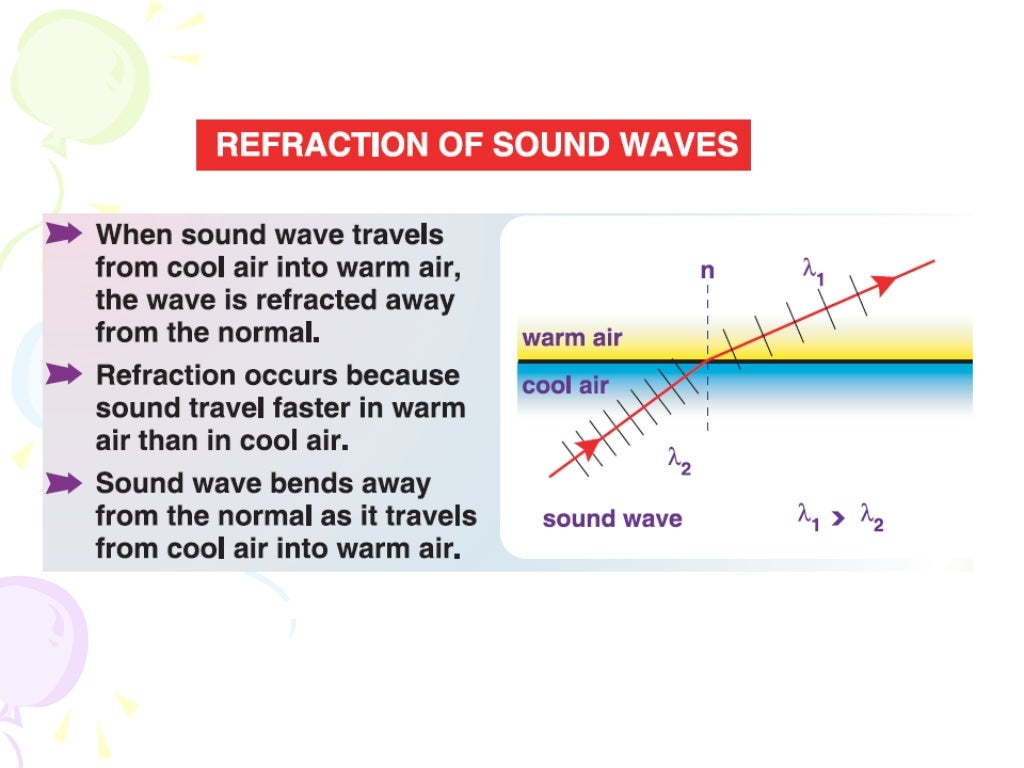 REFRACTION OF SOUND WAVES

When sound wave travels from cool air into warm air, the wave is refracted away from the normal.

Refraction occurs because sound travel faster in warm air than in cool air.

Sound wave bends away from the normal as it travels from cool air into warm air.

n

$\lambda_1$

warm air

cool air

$\lambda_2$

sound wave

$\lambda_1 > \lambda_2$